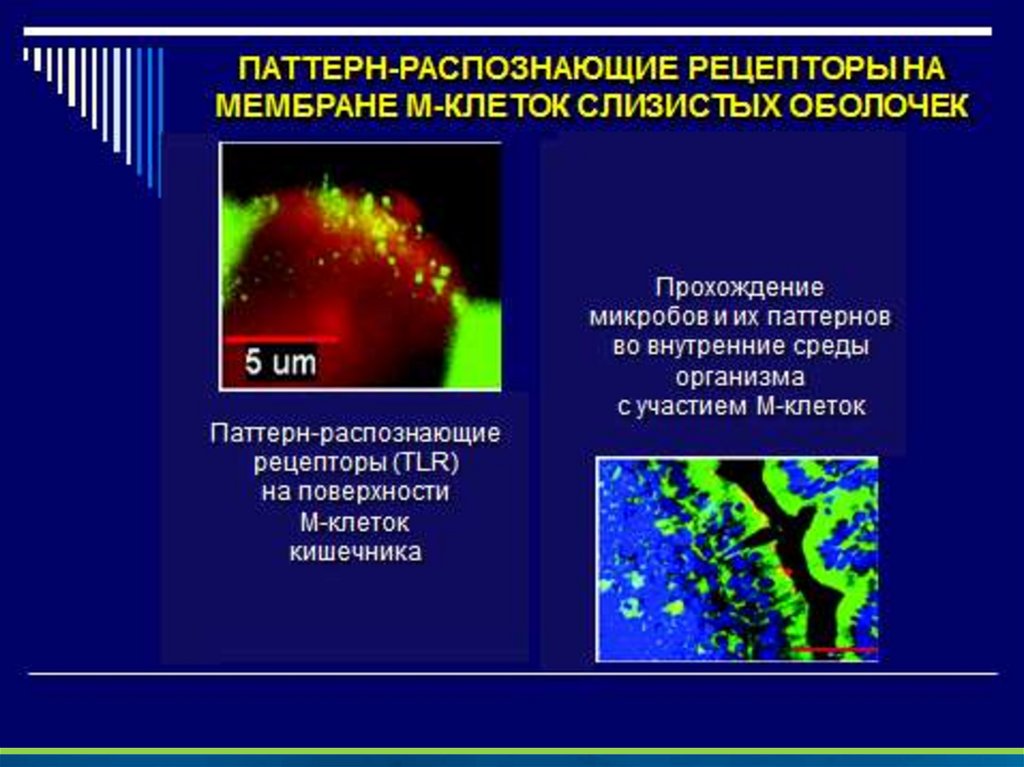 ПАТТЕРН-РАСПОЗНАЮЩИЕ РЕЦЕПТОРЫ НА МЕМБРАНЕ М-КЛЕТОК СЛИЗИСТЫХ ОБОЛОЧЕК

5 um

Паттерн-распознающие рецепторы (TLR) на поверхности М-клеток кишечника

Прохождение микробов и их паттернов во внутренние среды организма с участием М-клеток